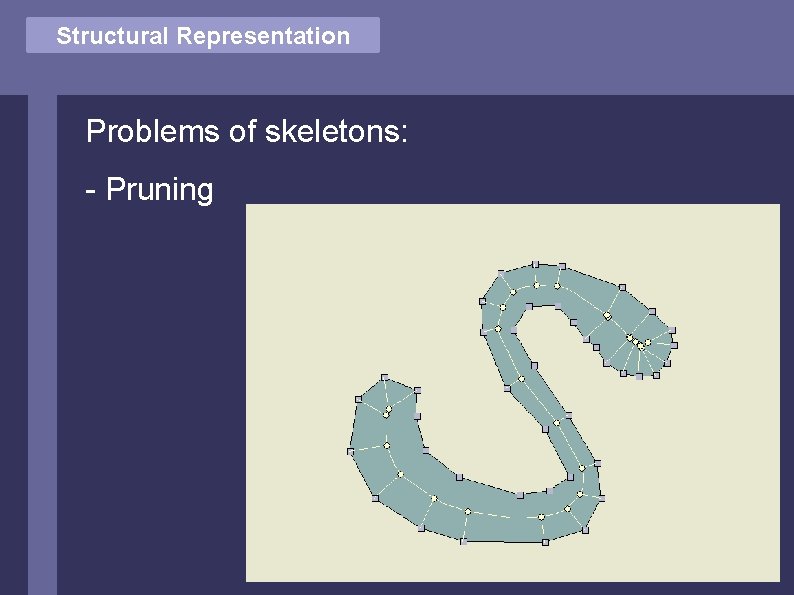 Structural Representation

Problems of skeletons:

- Pruning